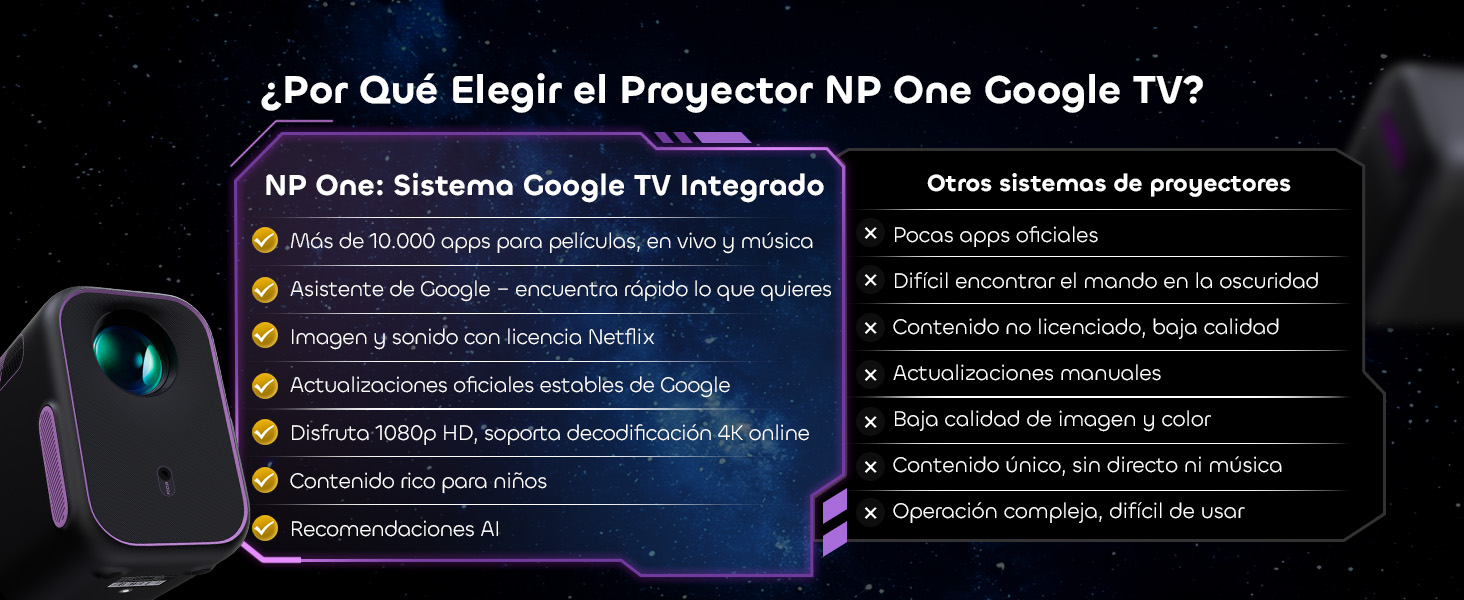 ¿Por Qué Elegir el Proyector NP One Google TV?

NP One: Sistema Google TV Integrado

Más de 10.000 apps para películas, en vivo y música

Asistente de Google – encuentra rápido lo que quieres

Imagen y sonido con licencia Netflix

Actualizaciones oficiales estables de Google

Disfruta 1080p HD, soporta decodificación 4K online

Contenido rico para niños

Recomendaciones AI

Otros sistemas de proyectores

Pocas apps oficiales

Difícil encontrar el mando en la oscuridad

Contenido no licenciado, baja calidad

Actualizaciones manuales

Baja calidad de imagen y color

Contenido único, sin directo ni música

Operación compleja, difícil de usar